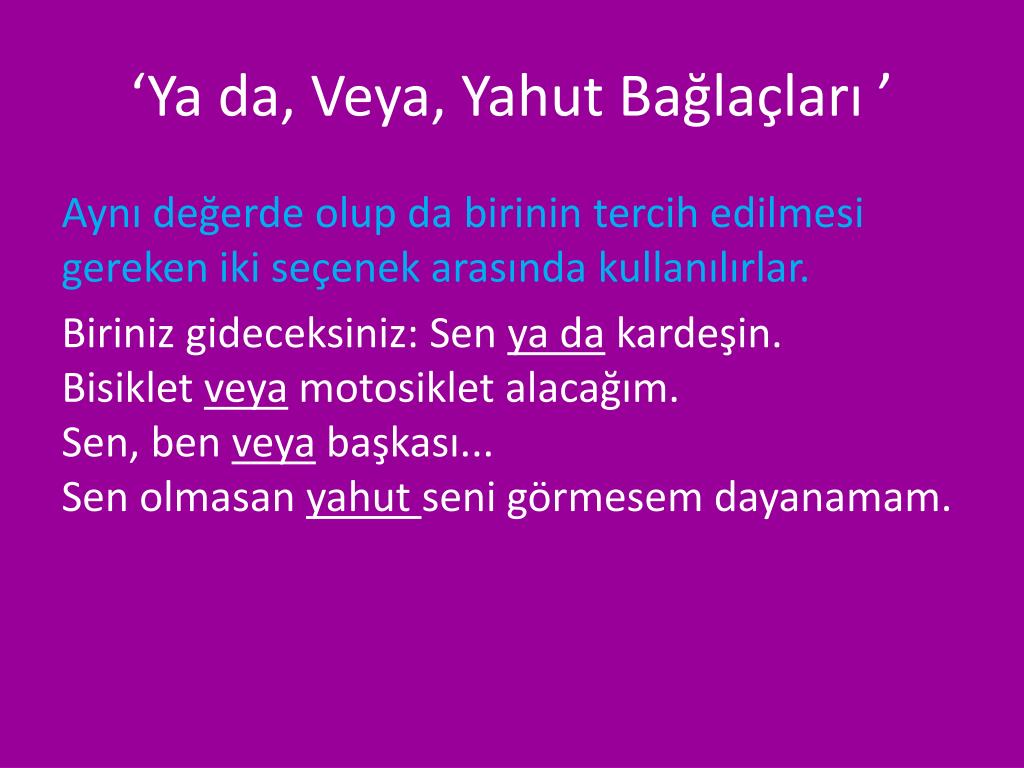 ‘Ya da, Veya, Yahut Bağlaçları ’

Aynı değerde olup da birinin tercih edilmesi gereken iki seçenek arasında kullanılırlar.

Biriniz gideceksiniz: Sen ya da kardeşin.
Bisiklet veya motosiklet alacağım.
Sen, ben veya başkası...
Sen olmasan yahut seni görmesem dayanamam.